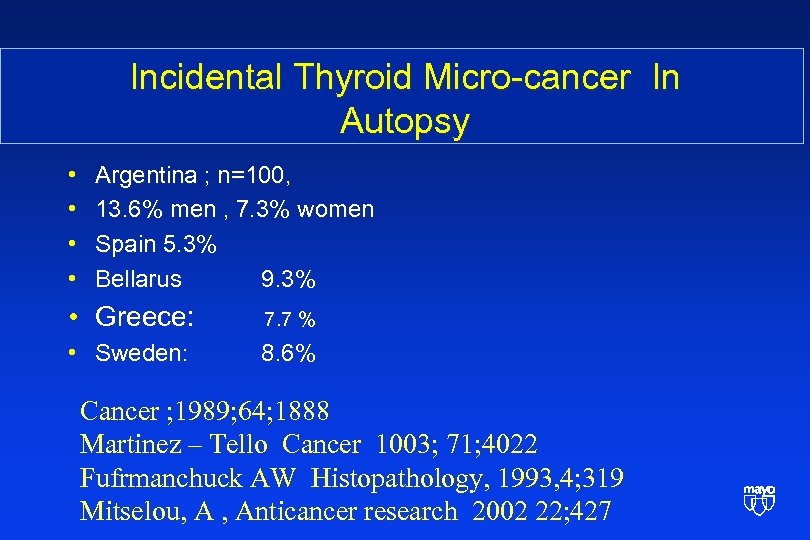 Incidental Thyroid Micro-cancer In Autopsy

• Argentina ; n=100,
• 13.6% men , 7.3% women
• Spain 5.3%
• Bellarus 9.3%
• Greece: 7.7 %
• Sweden: 8.6%

Cancer ;1989;64;1888
Martinez – Tello Cancer 1003; 71;4022
Fufrmanchuck AW Histopathology, 1993,4;319
Mitselou, A , Anticancer research 2002 22;427

mayo